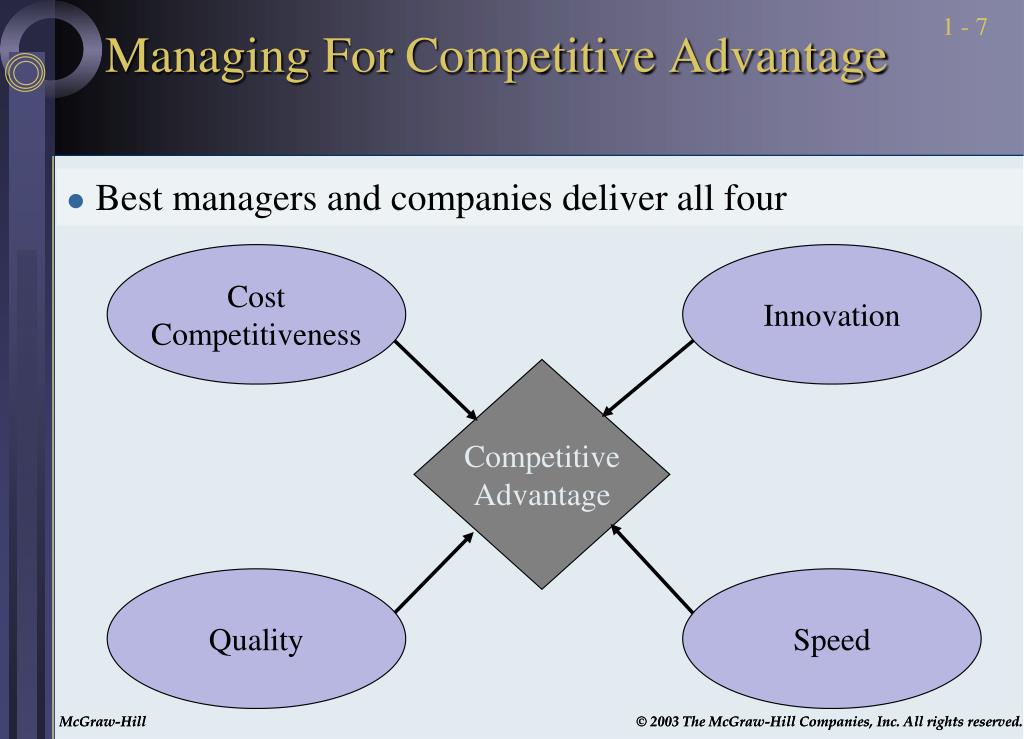 1 - 7

Managing For Competitive Advantage

• Best managers and companies deliver all four

Cost Competitiveness

Innovation

Competitive Advantage

Quality

Speed

McGraw-Hill

© 2003 The McGraw-Hill Companies, Inc. All rights reserved.